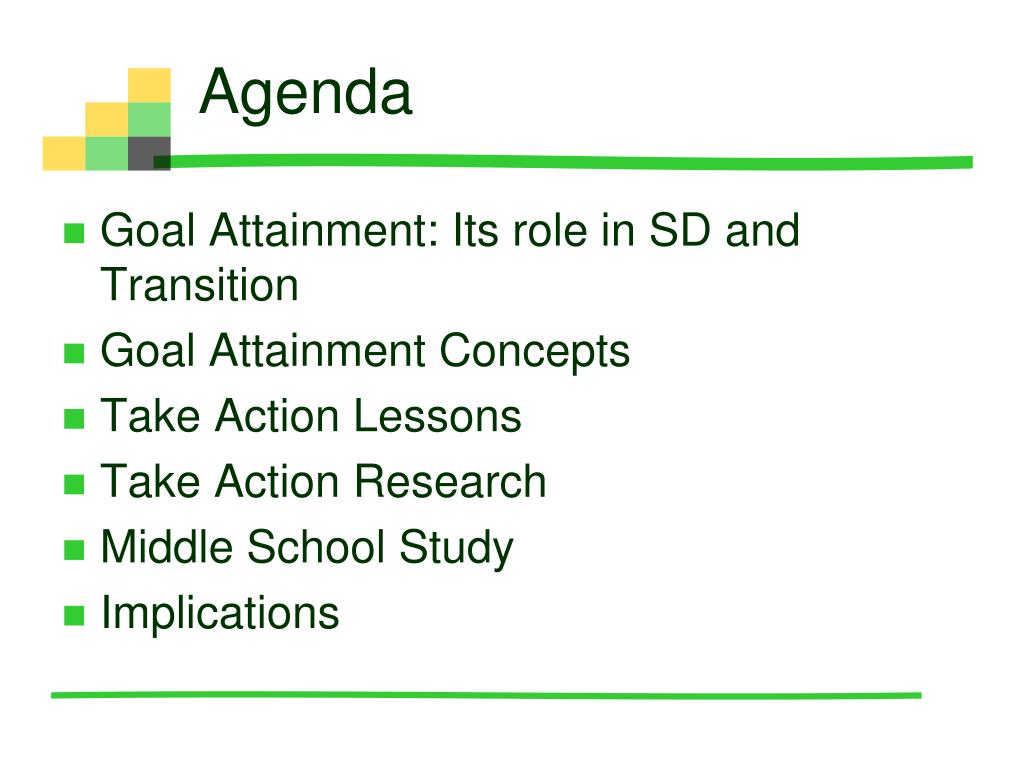 Agenda

- Goal Attainment: Its role in SD and Transition
- Goal Attainment Concepts
- Take Action Lessons
- Take Action Research
- Middle School Study
- Implications